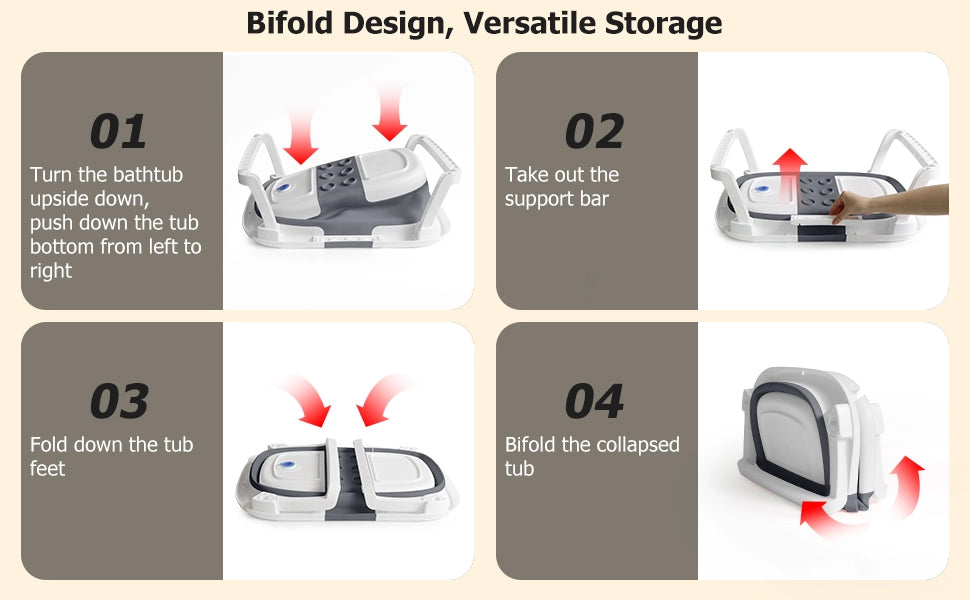 Bifold Design, Versatile Storage

01
Turn the bathtub upside down, push down the tub bottom from left to right

02
Take out the support bar

03
Fold down the tub feet

04
Bifold the collapsed tub